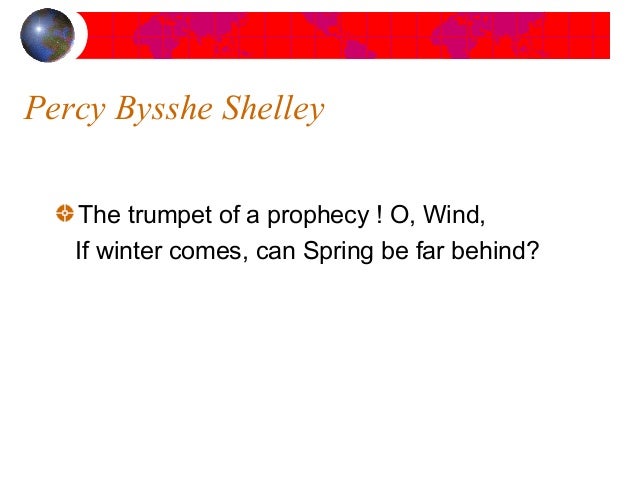 Percy Bysshe Shelley

The trumpet of a prophecy ! O, Wind,
If winter comes, can Spring be far behind?